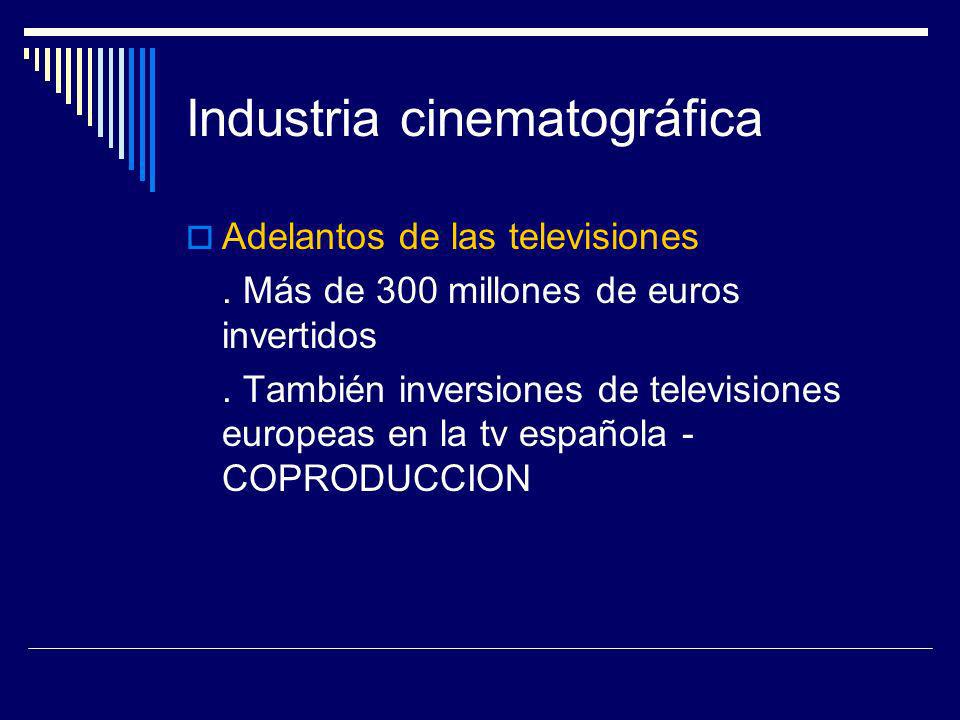 Industria cinematográfica

Adelantos de las televisiones

. Más de 300 millones de euros invertidos

. También inversiones de televisiones europeas en la tv española - COPRODUCCION